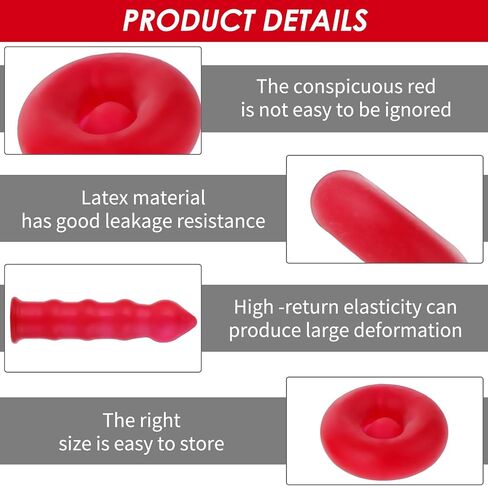 PRODUCT DETAILS

The conspicuous red is not easy to be ignored

Latex material has good leakage resistance

High -return elasticity can produce large deformation

The right size is easy to store